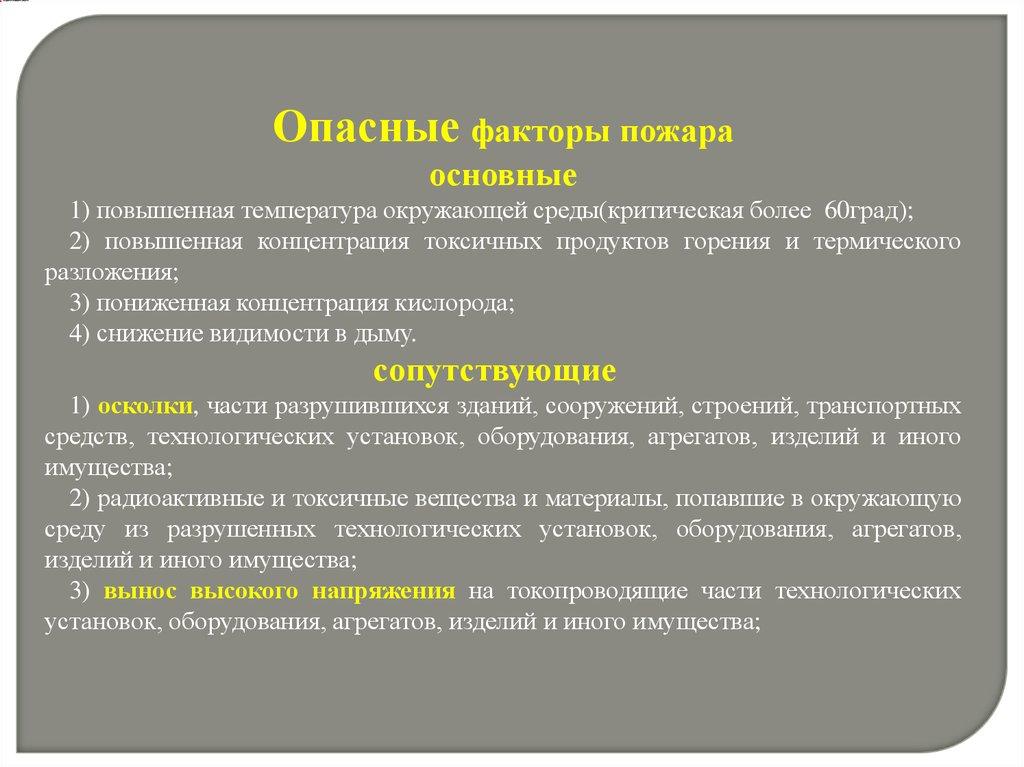 Опасные факторы пожара
основные

1) повышенная температура окружающей среды(критическая более 60град);

2) повышенная концентрация токсичных продуктов горения и термического разложения;

3) пониженная концентрация кислорода;

4) снижение видимости в дыму.

сопутствующие

1) осколки, части разрушившихся зданий, сооружений, строений, транспортных средств, технологических установок, оборудования, агрегатов, изделий и иного имущества;

2) радиоактивные и токсичные вещества и материалы, попавшие в окружающую среду из разрушенных технологических установок, оборудования, агрегатов, изделий и иного имущества;

3) вынос высокого напряжения на токопроводящие части технологических установок, оборудования, агрегатов, изделий и иного имущества;